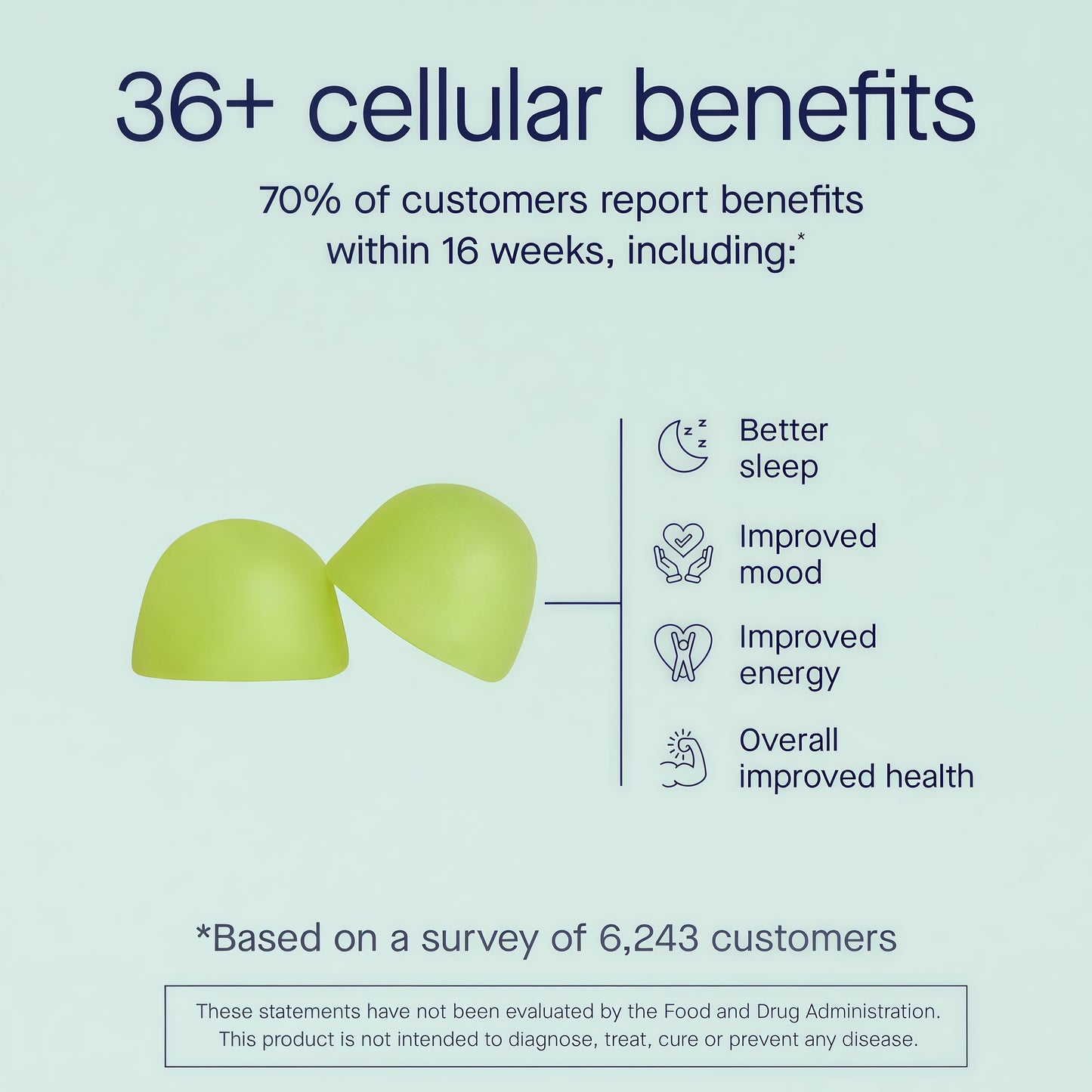 36+ cellular benefits

70% of customers report benefits within 16 weeks, including:*

Better sleep

Improved mood

Improved energy

Overall improved health

*Based on a survey of 6,243 customers

These statements have not been evaluated by the Food and Drug Administration. This product is not intended to diagnose, treat, cure or prevent any disease.